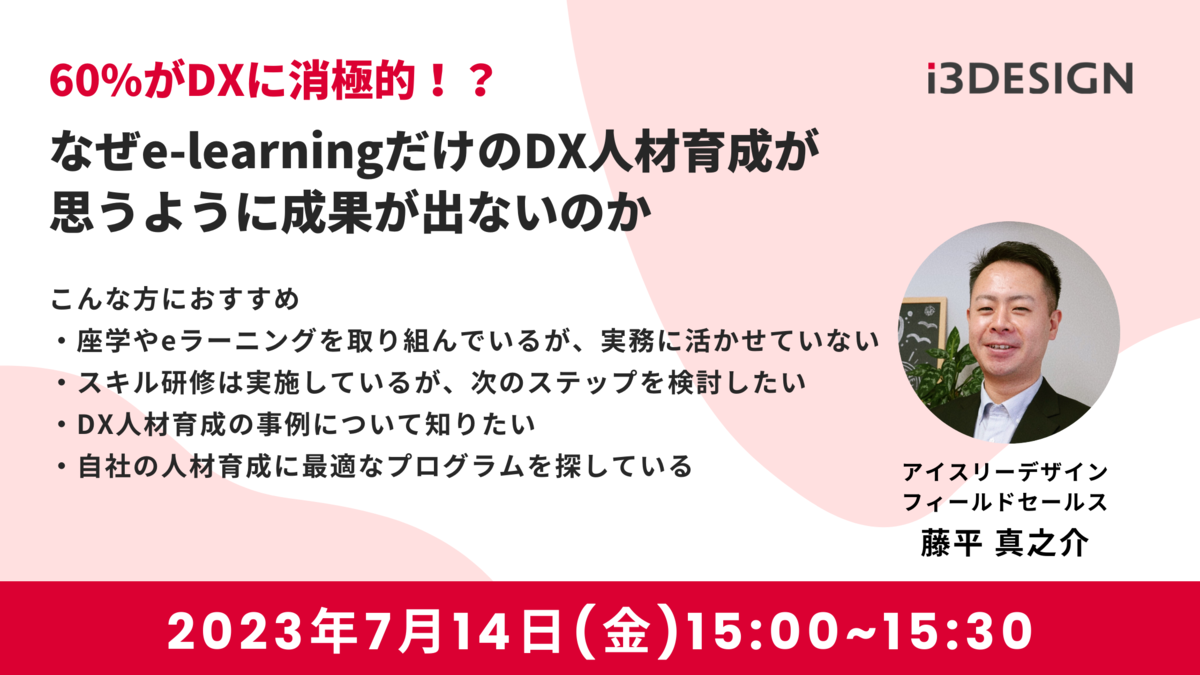 60%がDXに消極的！？

i3DESIGN

なぜe-learningだけのDX人材育成が思うように成果が出ないのか

こんな方におすすめ
・座学やeラーニングを取り組んでいるが、実務に活かせていない
・スキル研修は実施しているが、次のステップを検討したい
・DX人材育成の事例について知りたい
・自社の人材育成に最適なプログラムを探している

アイスリーデザイン
フィールドセールス
藤平 真之介

2023年7月14日(金)15:00~15:30